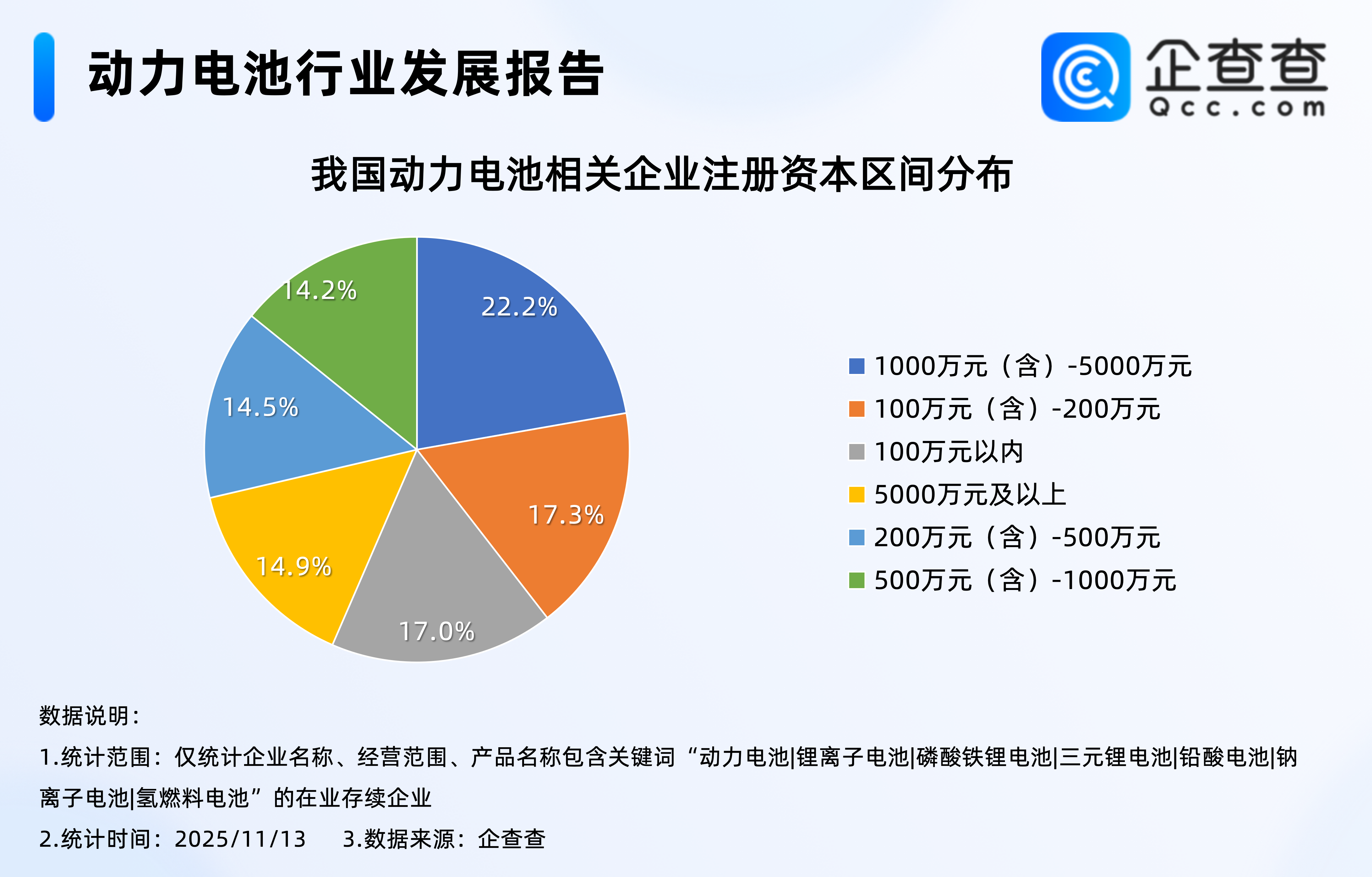 动力电池行业发展报告

企查查
Qcc.com

我国动力电池相关企业注册资本区间分布

22.2%
17.3%
17.0%
14.9%
14.5%
14.2%

1000万元（含）-5000万元
100万元（含）-200万元
100万元以内
5000万元及以上
200万元（含）-500万元
500万元（含）-1000万元

数据说明：
1.统计范围：仅统计企业名称、经营范围、产品名称包含关键词“动力电池|锂离子电池|磷酸铁锂电池|三元锂电池|铅酸电池|钠离子电池|氢燃料电池”的在业存续企业
2.统计时间：2025/11/13　　3.数据来源：企查查